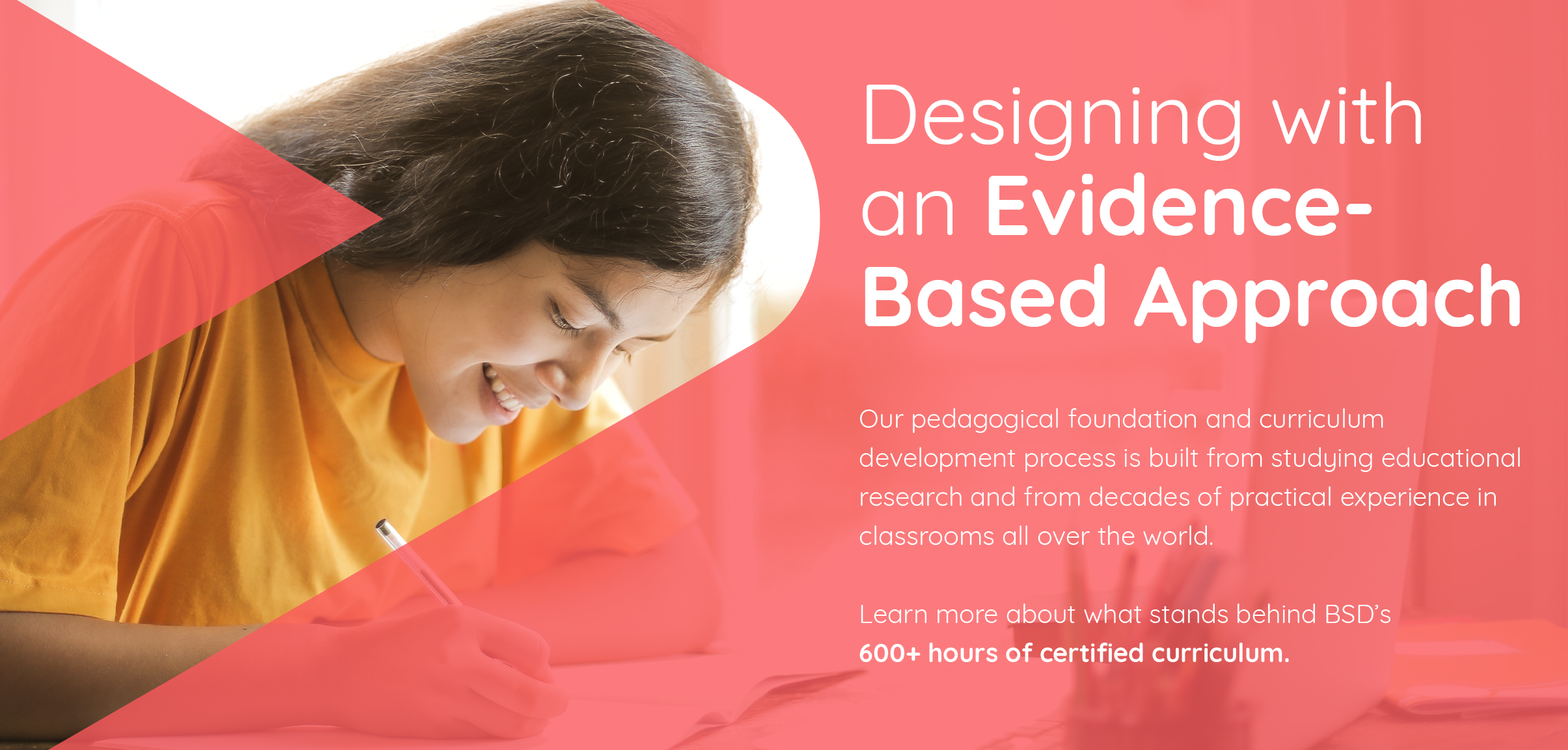 Designing with an Evidence-Based Approach

Our pedagogical foundation and curriculum development process is built from studying educational research and from decades of practical experience in classrooms all over the world.

Learn more about what stands behind BSD's 600+ hours of certified curriculum.